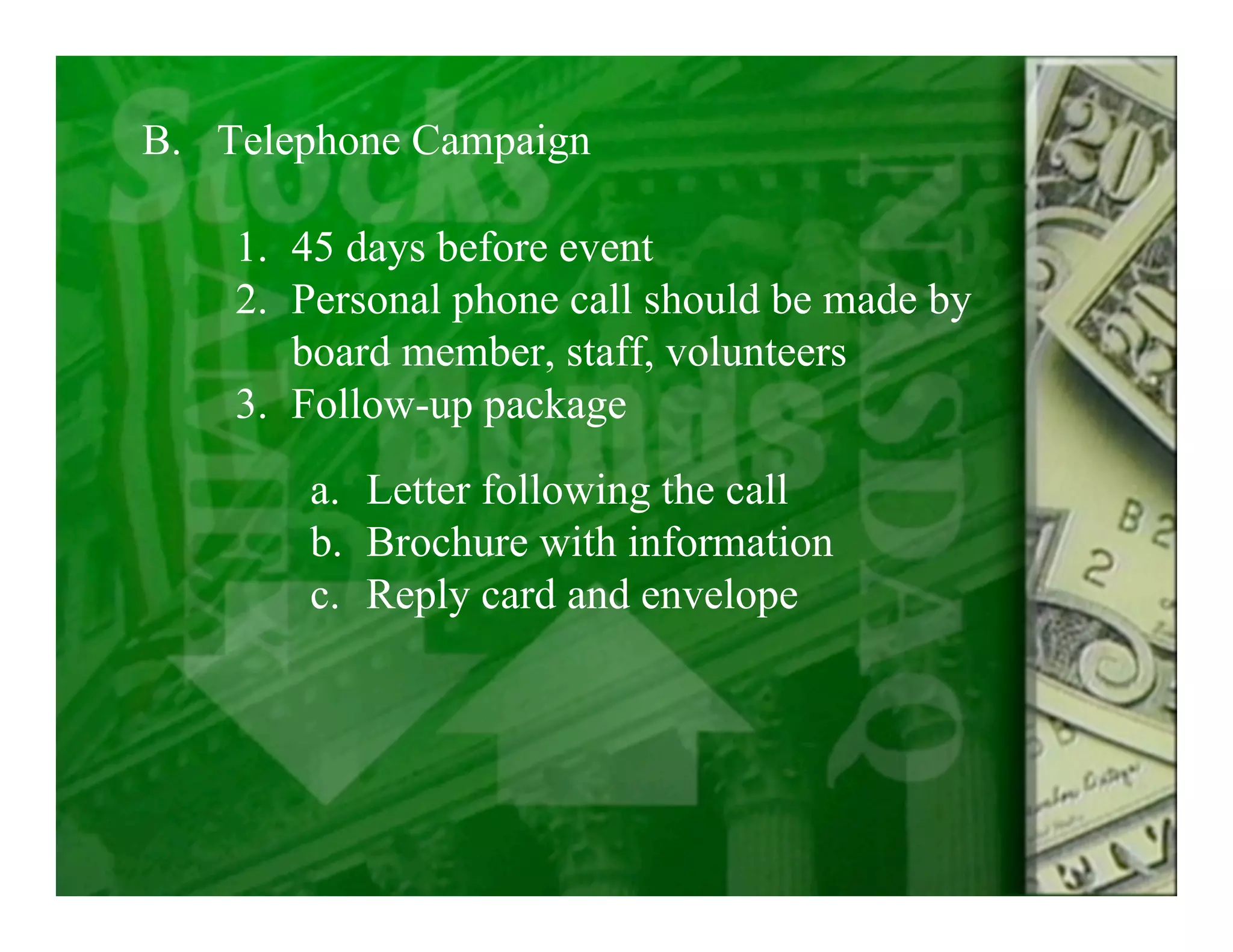 B. Telephone Campaign

1. 45 days before event
2. Personal phone call should be made by board member, staff, volunteers
3. Follow-up package

a. Letter following the call
b. Brochure with information
c. Reply card and envelope